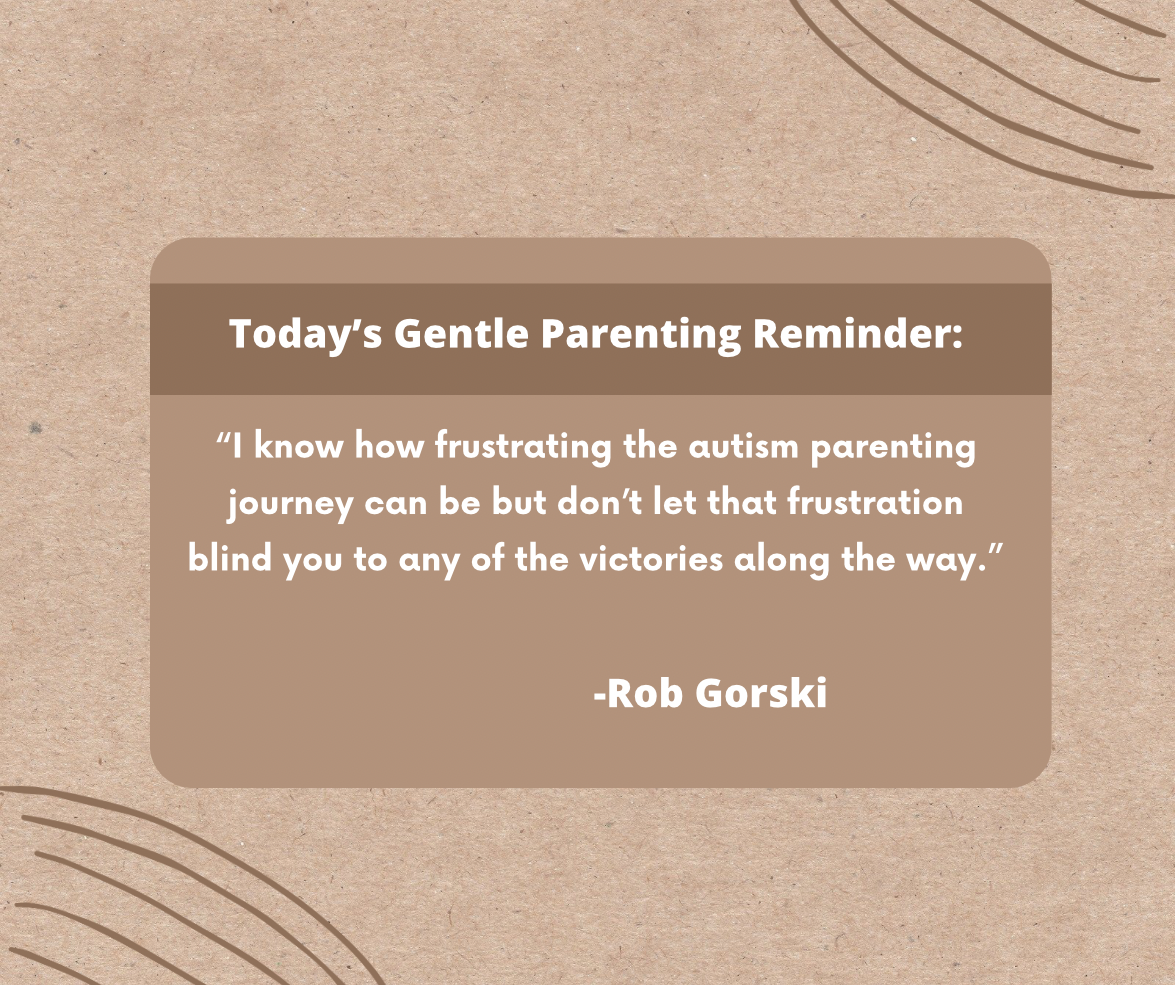 Today’s Gentle Parenting Reminder:

“I know how frustrating the autism parenting journey can be but don’t let that frustration blind you to any of the victories along the way.”

-Rob Gorski